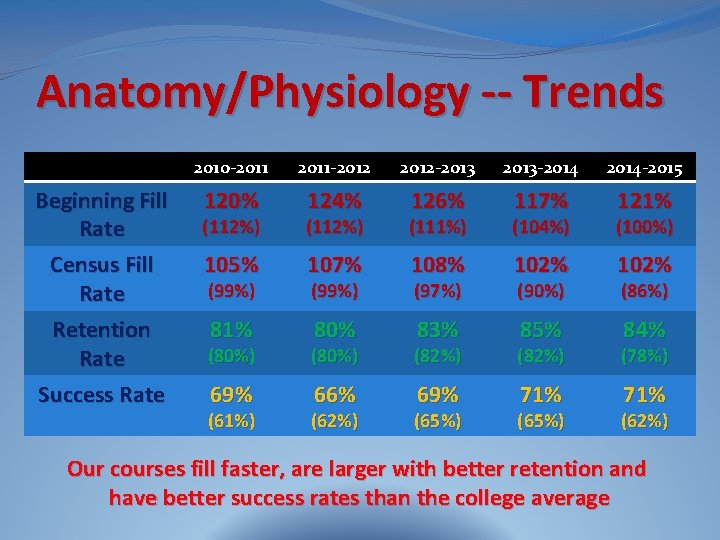 Anatomy/Physiology -- Trends

| | 2010-2011 | 2011-2012 | 2012-2013 | 2013-2014 | 2014-2015 |
|---|---|---|---|---|---|
| Beginning Fill Rate | 120% (112%) | 124% (112%) | 126% (111%) | 117% (104%) | 121% (100%) |
| Census Fill Rate | 105% (99%) | 107% (99%) | 108% (97%) | 102% (90%) | 102% (86%) |
| Retention Rate | 81% (80%) | 80% (80%) | 83% (82%) | 85% (82%) | 84% (78%) |
| Success Rate | 69% (61%) | 66% (62%) | 69% (65%) | 71% (65%) | 71% (62%) |

Our courses fill faster, are larger with better retention and have better success rates than the college average